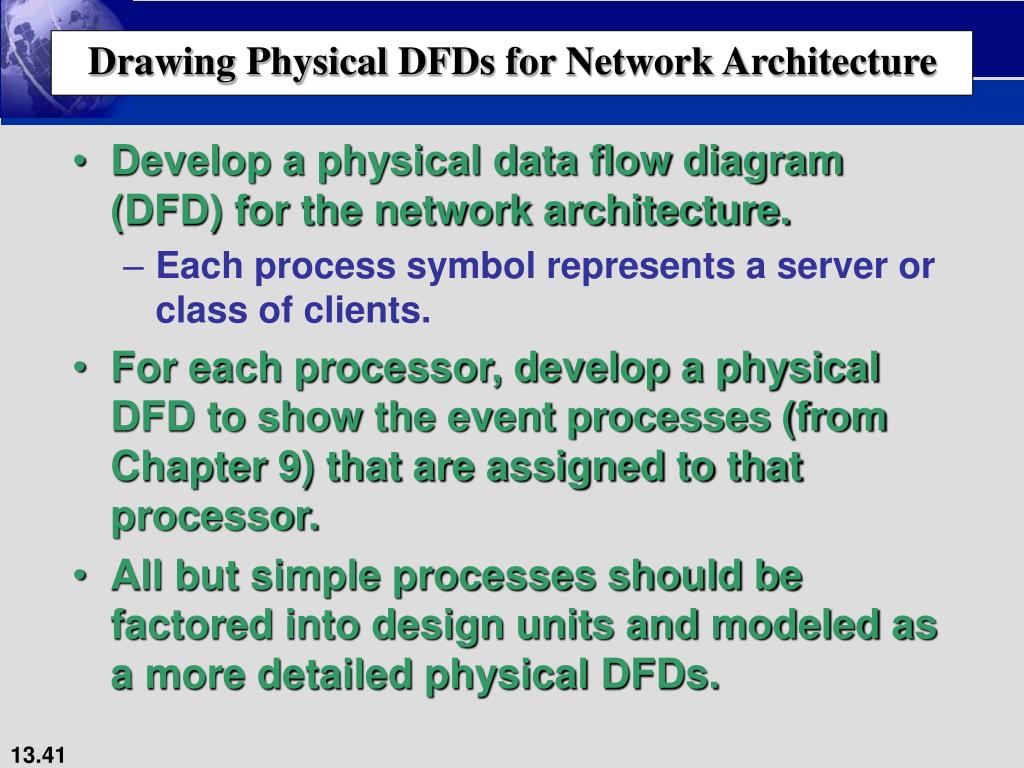 Drawing Physical DFDs for Network Architecture

• Develop a physical data flow diagram (DFD) for the network architecture.
– Each process symbol represents a server or class of clients.

• For each processor, develop a physical DFD to show the event processes (from Chapter 9) that are assigned to that processor.

• All but simple processes should be factored into design units and modeled as a more detailed physical DFDs.

13.41